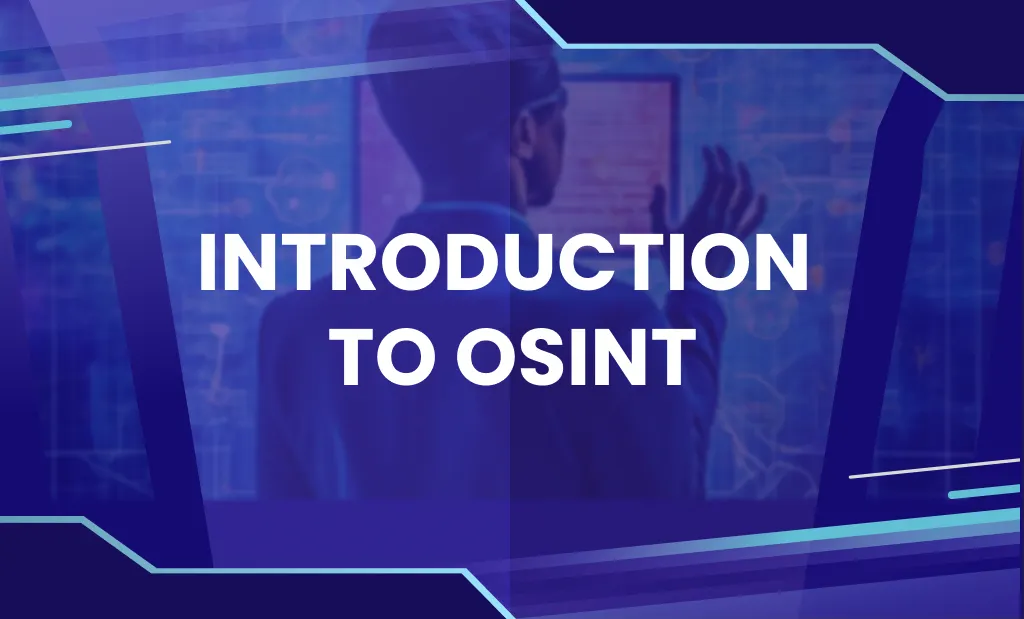 INTRODUCTION TO OSINT